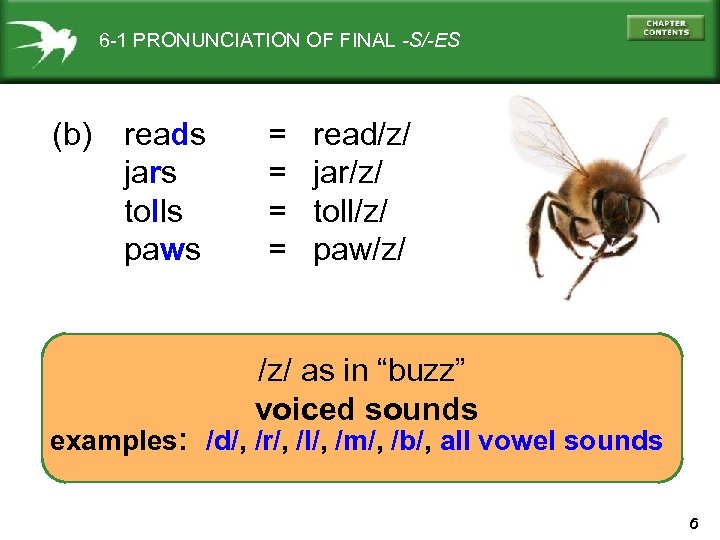 6-1 PRONUNCIATION OF FINAL -S/-ES

CHAPTER CONTENTS

(b) reads = read/z/
jars = jar/z/
tolls = toll/z/
paws = paw/z/

/z/ as in “buzz”
voiced sounds
examples: /d/, /r/, /l/, /m/, /b/, all vowel sounds

6